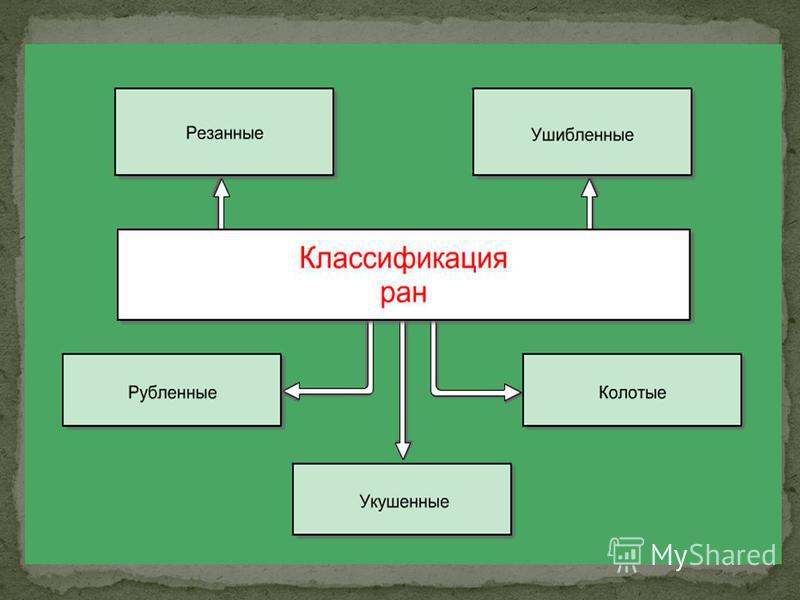 Резанные

Ушибленные

Классификация ран

Рубленные

Колотые

Укушенные

MyShared